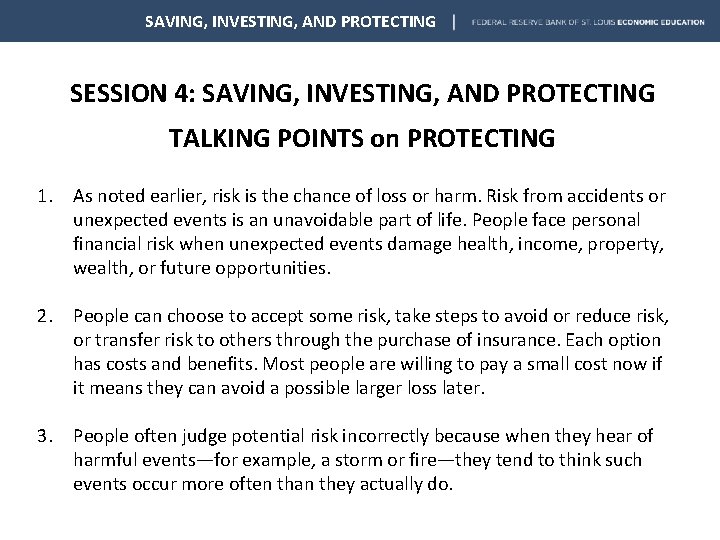 SAVING, INVESTING, AND PROTECTING | FEDERAL RESERVE BANK OF ST. LOUIS ECONOMIC EDUCATION

SESSION 4: SAVING, INVESTING, AND PROTECTING

TALKING POINTS on PROTECTING

1. As noted earlier, risk is the chance of loss or harm. Risk from accidents or unexpected events is an unavoidable part of life. People face personal financial risk when unexpected events damage health, income, property, wealth, or future opportunities.

2. People can choose to accept some risk, take steps to avoid or reduce risk, or transfer risk to others through the purchase of insurance. Each option has costs and benefits. Most people are willing to pay a small cost now if it means they can avoid a possible larger loss later.

3. People often judge potential risk incorrectly because when they hear of harmful events—for example, a storm or fire—they tend to think such events occur more often than they actually do.